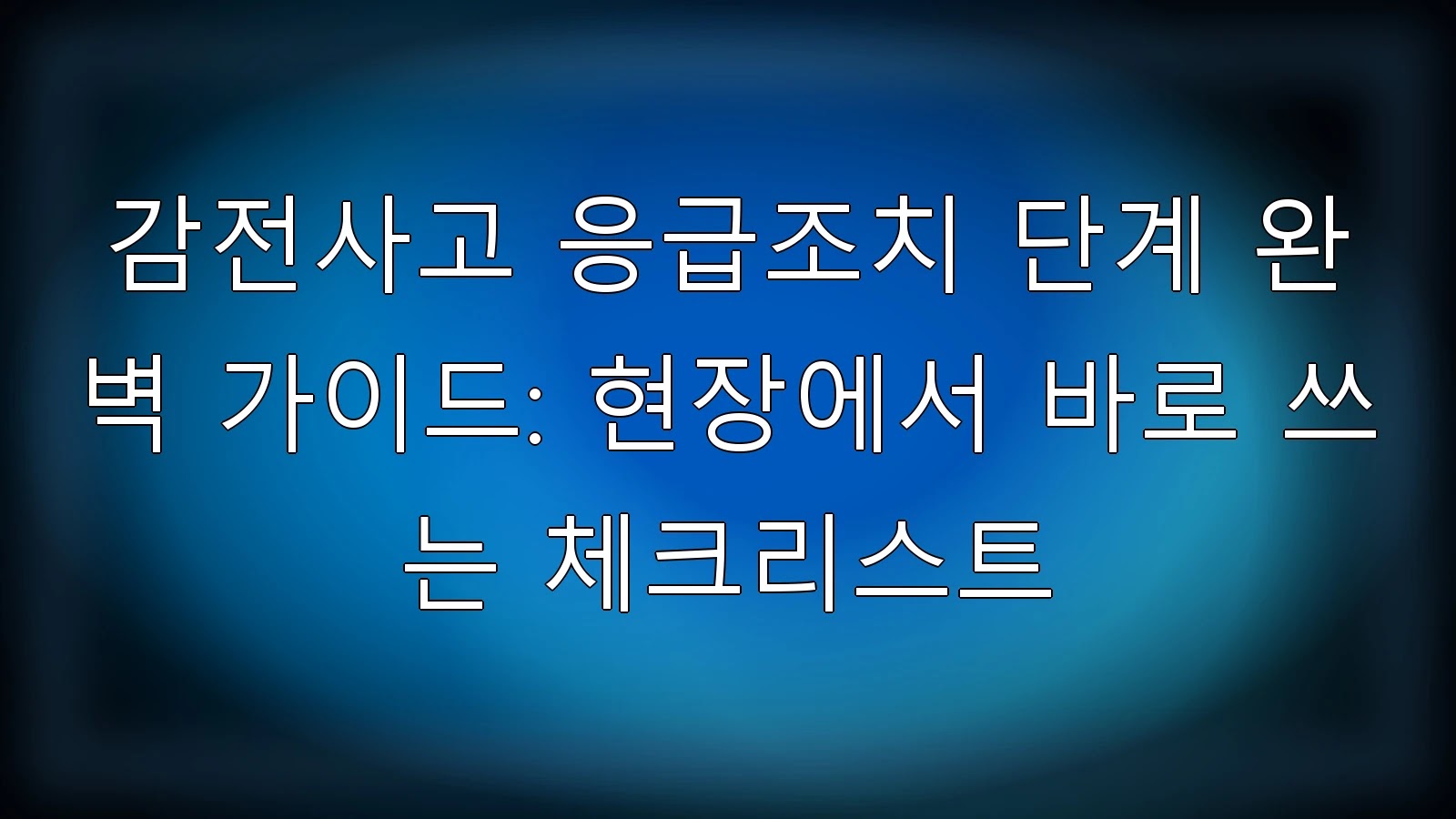 감전사고 응급조치 단계 완벽 가이드: 현장에서 바로 쓰는 체크리스트